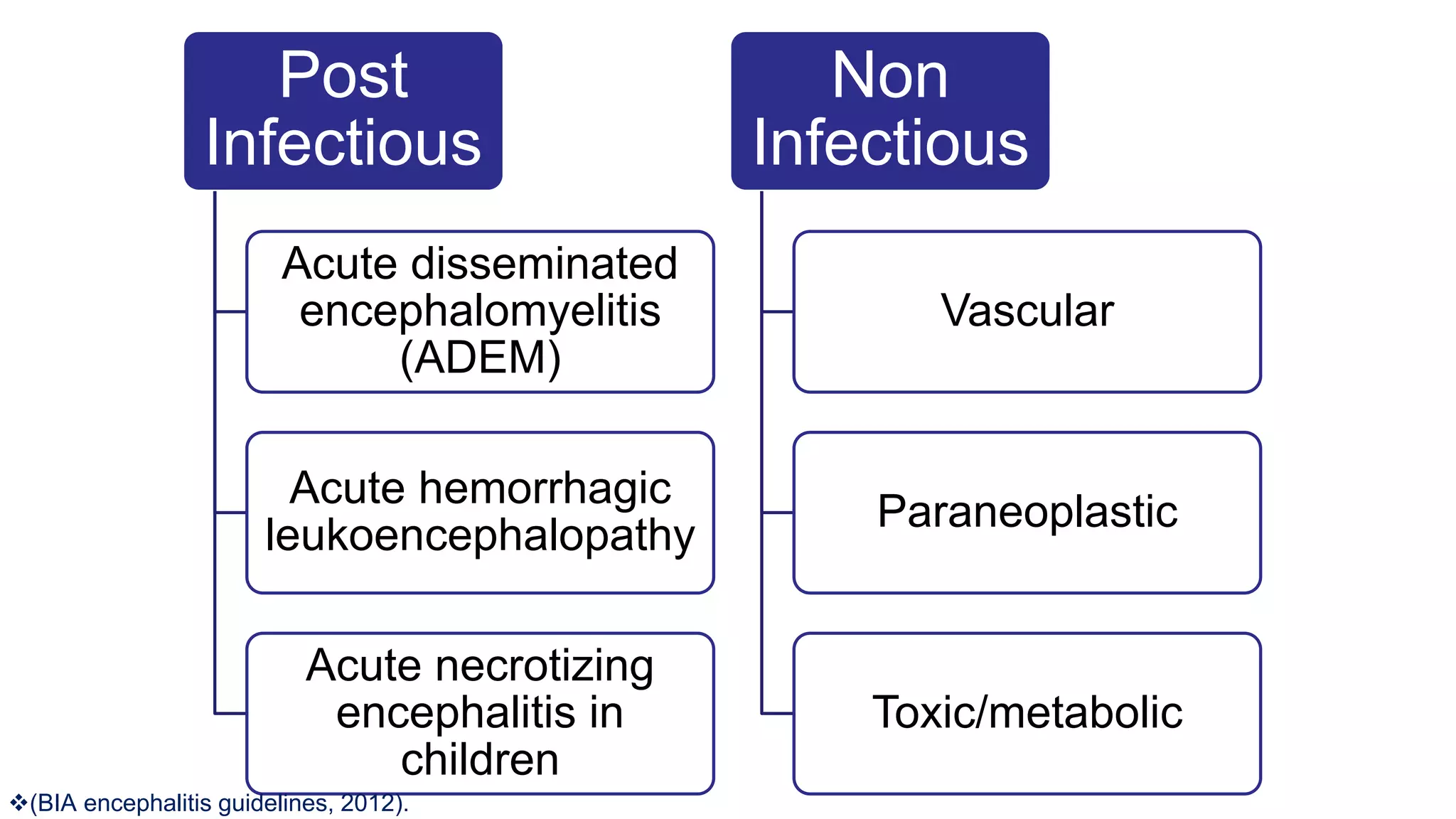 Post Infectious

Acute disseminated encephalomyelitis (ADEM)

Acute hemorrhagic leukoencephalopathy

Acute necrotizing encephalitis in children

Non Infectious

Vascular

Paraneoplastic

Toxic/metabolic

❖(BIA encephalitis guidelines, 2012).